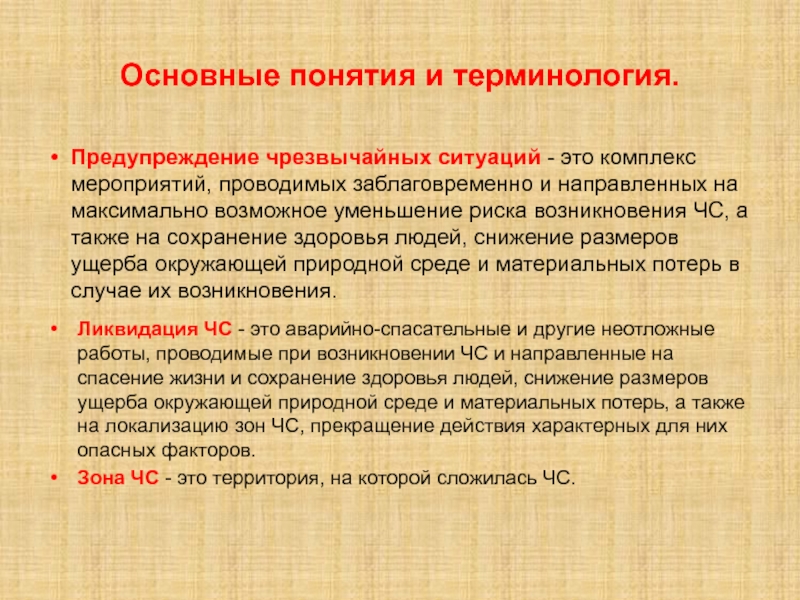 Основные понятия и терминология.

• Предупреждение чрезвычайных ситуаций - это комплекс мероприятий, проводимых заблаговременно и направленных на максимально возможное уменьшение риска возникновения ЧС, а также на сохранение здоровья людей, снижение размеров ущерба окружающей природной среде и материальных потерь в случае их возникновения.

• Ликвидация ЧС - это аварийно-спасательные и другие неотложные работы, проводимые при возникновении ЧС и направленные на спасение жизни и сохранение здоровья людей, снижение размеров ущерба окружающей природной среде и материальных потерь, а также на локализацию зон ЧС, прекращение действия характерных для них опасных факторов.

• Зона ЧС - это территория, на которой сложилась ЧС.